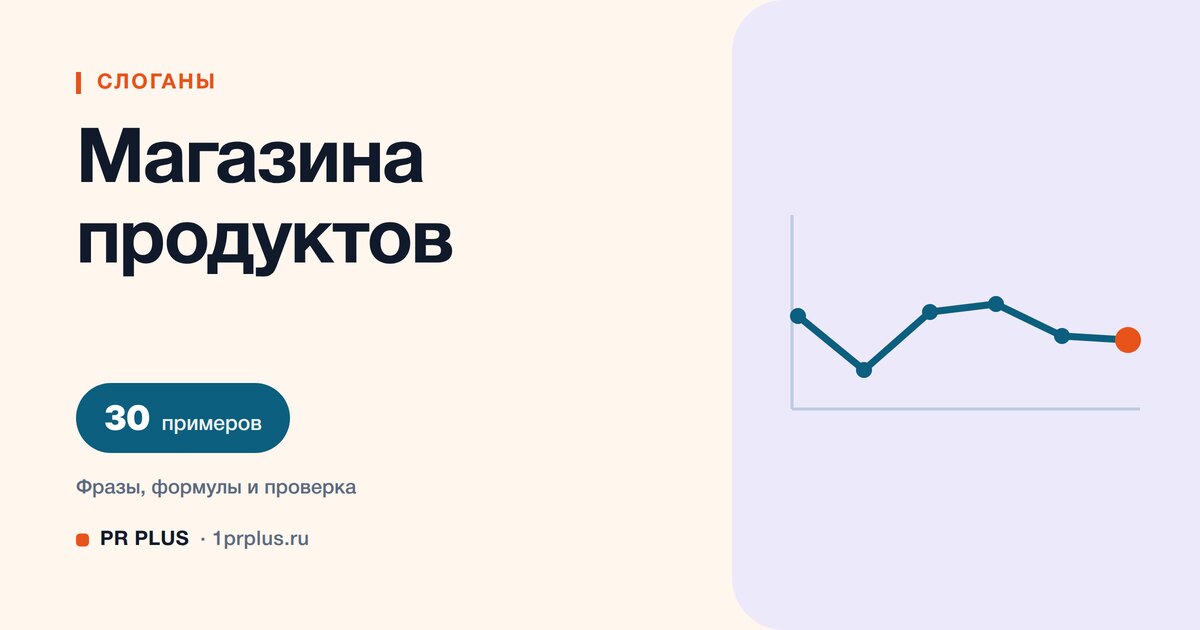 СЛОГАНЫ

Магазина продуктов

30 примеров

Фразы, формулы и проверка

PR PLUS · 1prplus.ru